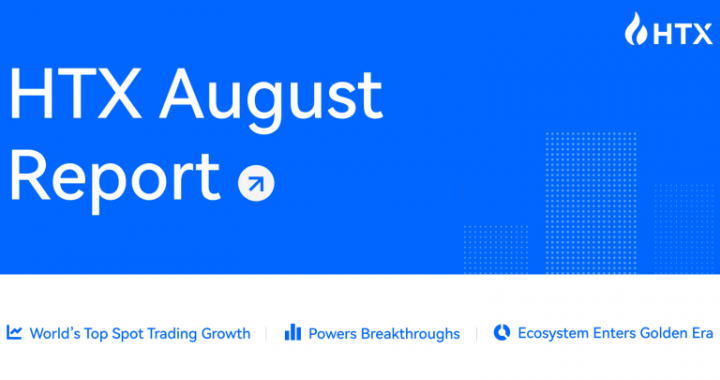 HTX

HTX August Report

World's Top Spot Trading Growth | Powers Breakthroughs | Ecosystem Enters Golden Era